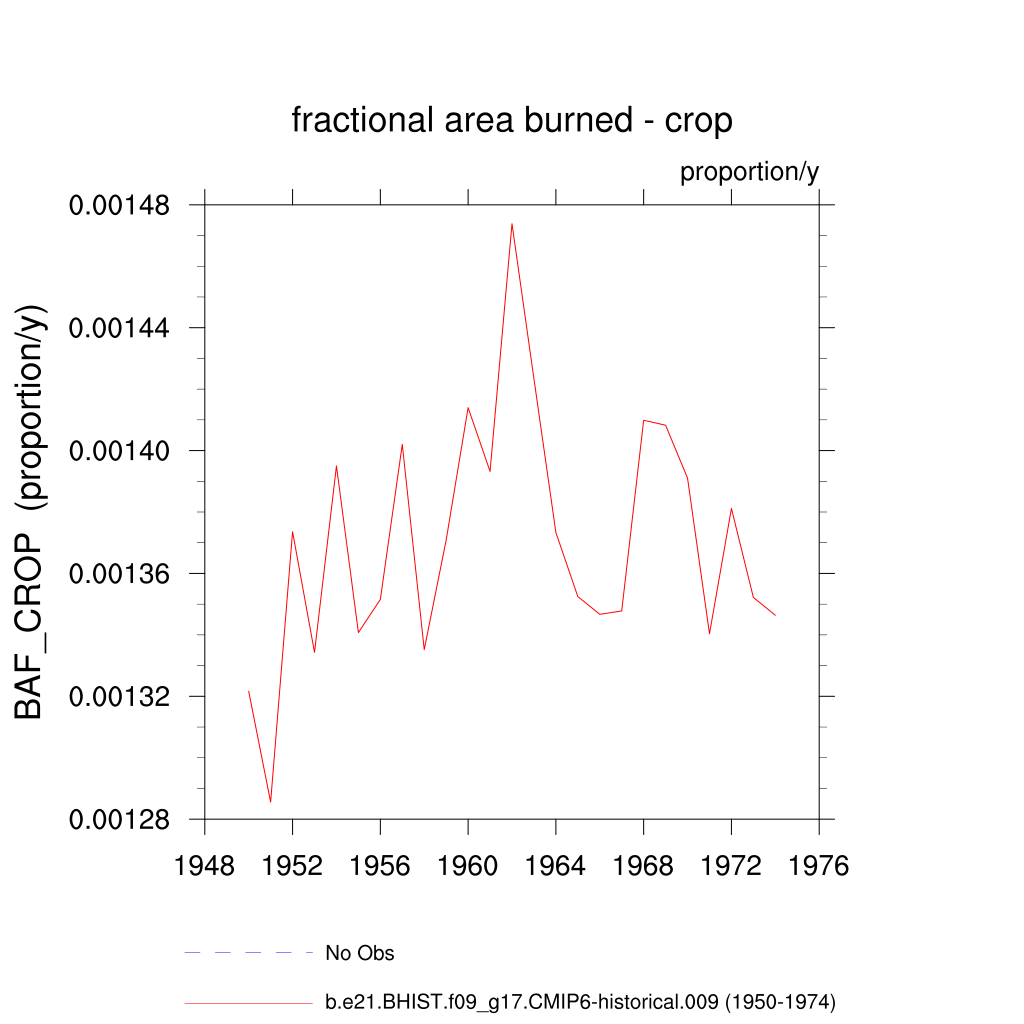 fractional area burned - crop

proportion/y

BAF_CROP (proportion/y)

0.00148
0.00144
0.00140
0.00136
0.00132
0.00128

1948 1952 1956 1960 1964 1968 1972 1976

No Obs

b.e21.BHIST.f09_g17.CMIP6-historical.009 (1950-1974)